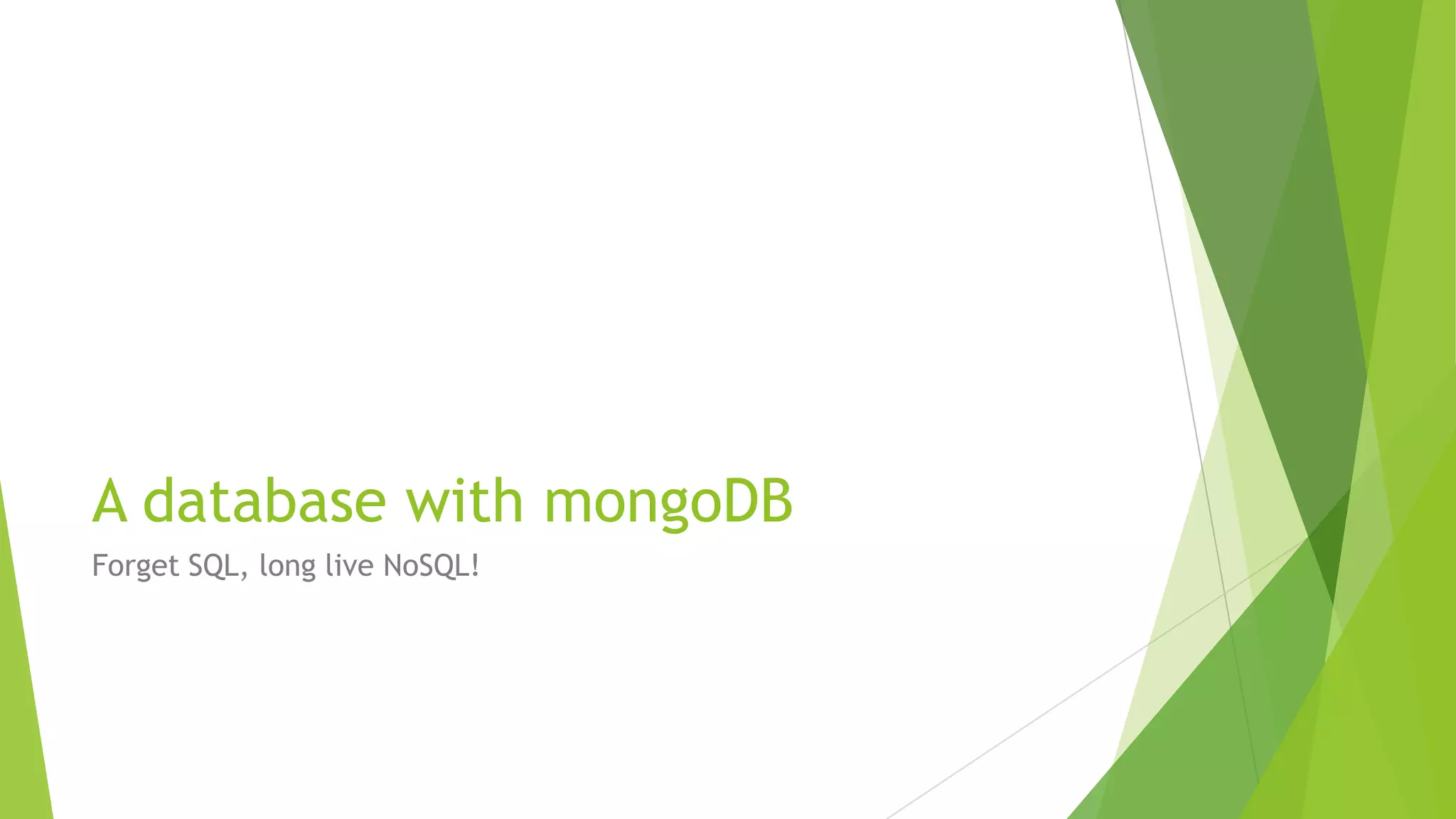 A database with mongoDB

Forget SQL, long live NoSQL!